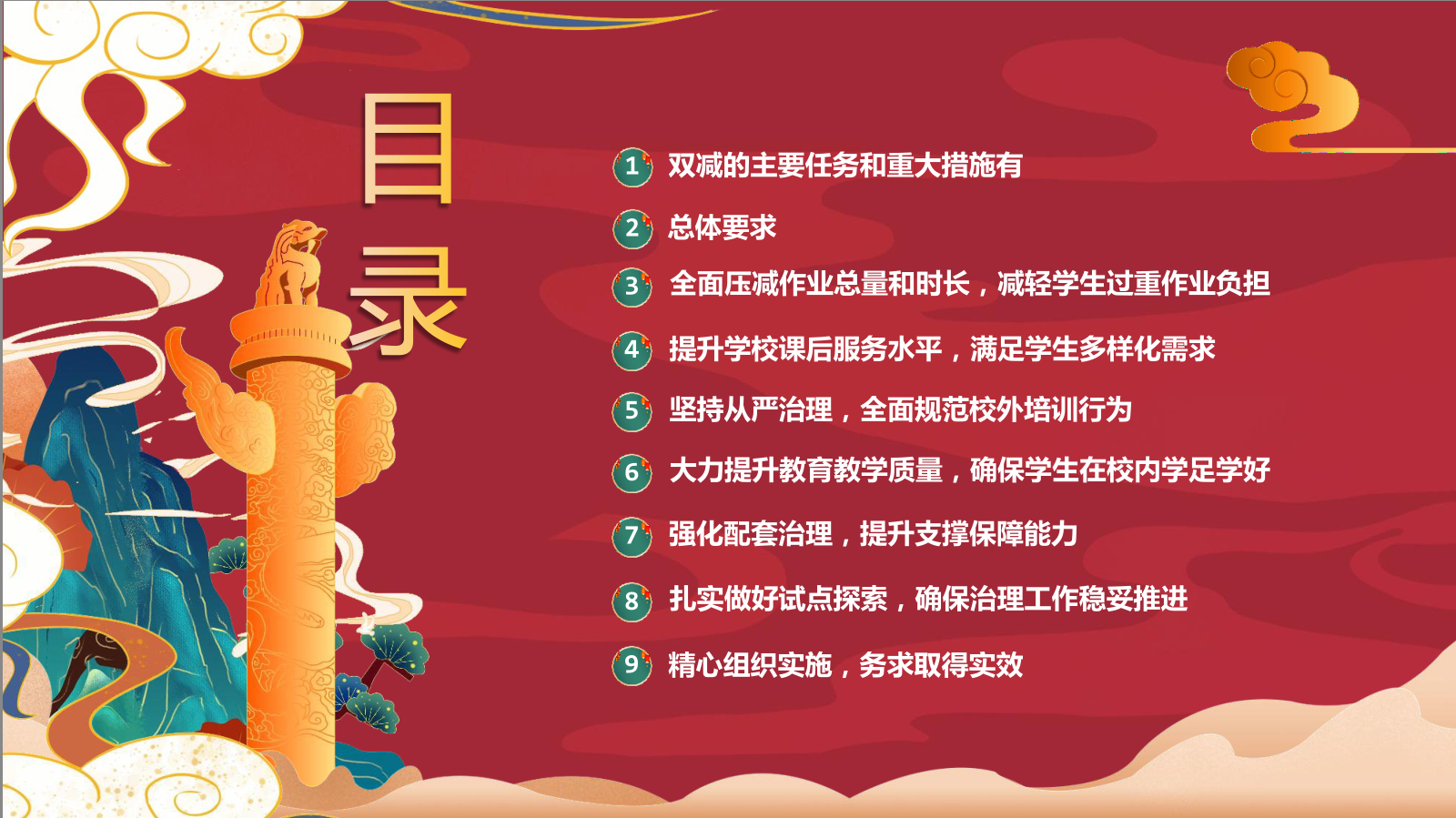 目录

1 双减的主要任务和重大措施有

2 总体要求

3 全面压减作业总量和时长，减轻学生过重作业负担

4 提升学校课后服务水平，满足学生多样化需求

5 坚持从严治理，全面规范校外培训行为

6 大力提升教育教学质量，确保学生在校内学足学好

7 强化配套治理，提升支撑保障能力

8 扎实做好试点探索，确保治理工作稳妥推进

9 精心组织实施，务求取得实效